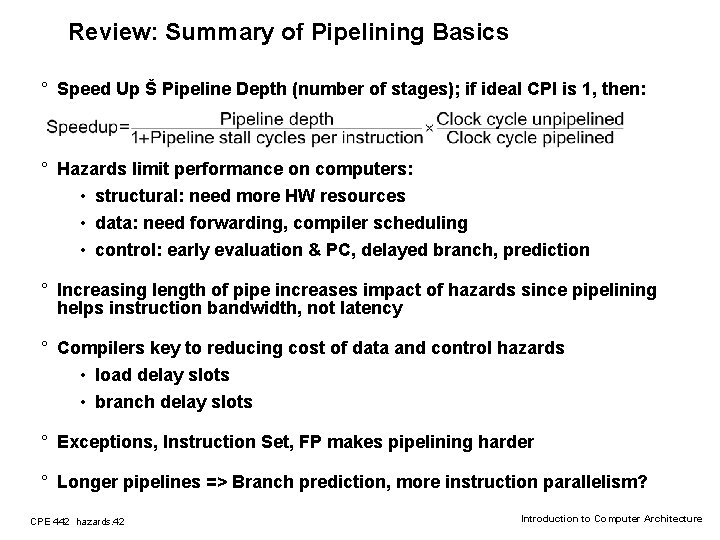 Review: Summary of Pipelining Basics

° Speed Up Š Pipeline Depth (number of stages); if ideal CPI is 1, then:

$\text{Speedup} = \frac{\text{Pipeline depth}}{1+\text{Pipeline stall cycles per instruction}} \times \frac{\text{Clock cycle unpipelined}}{\text{Clock cycle pipelined}}$

° Hazards limit performance on computers:
• structural: need more HW resources
• data: need forwarding, compiler scheduling
• control: early evaluation & PC, delayed branch, prediction

° Increasing length of pipe increases impact of hazards since pipelining helps instruction bandwidth, not latency

° Compilers key to reducing cost of data and control hazards
• load delay slots
• branch delay slots

° Exceptions, Instruction Set, FP makes pipelining harder

° Longer pipelines => Branch prediction, more instruction parallelism?

CPE 442 hazards.42

Introduction to Computer Architecture